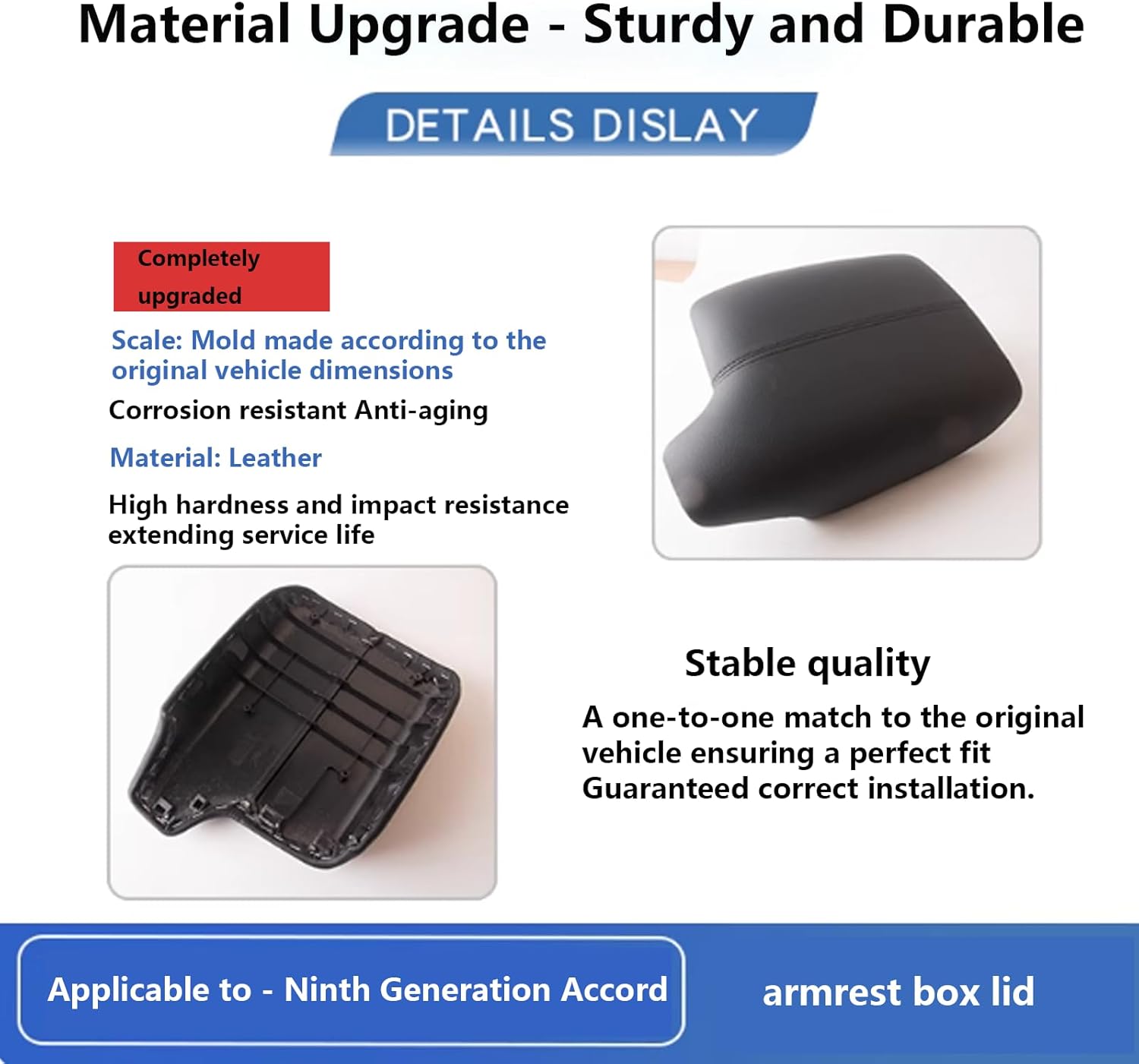 Material Upgrade - Sturdy and Durable

DETAILS DISLAY

Completely upgraded

Scale: Mold made according to the original vehicle dimensions

Corrosion resistant Anti-aging

Material: Leather

High hardness and impact resistance extending service life

Stable quality

A one-to-one match to the original vehicle ensuring a perfect fit Guaranteed correct installation.

Applicable to - Ninth Generation Accord

armrest box lid